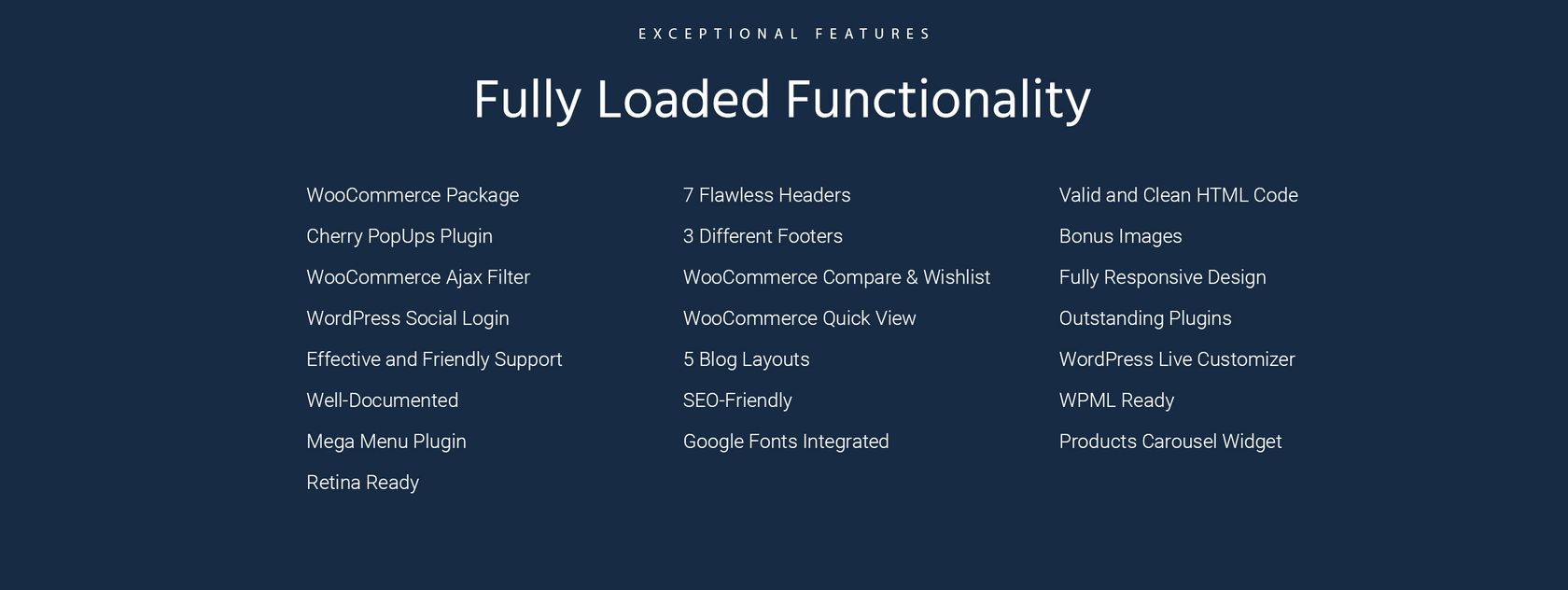 EXCEPTIONAL FEATURES

Fully Loaded Functionality

WooCommerce Package
Cherry PopUps Plugin
WooCommerce Ajax Filter
WordPress Social Login
Effective and Friendly Support
Well-Documented
Mega Menu Plugin
Retina Ready

7 Flawless Headers
3 Different Footers
WooCommerce Compare & Wishlist
WooCommerce Quick View
5 Blog Layouts
SEO-Friendly
Google Fonts Integrated

Valid and Clean HTML Code
Bonus Images
Fully Responsive Design
Outstanding Plugins
WordPress Live Customizer
WPML Ready
Products Carousel Widget